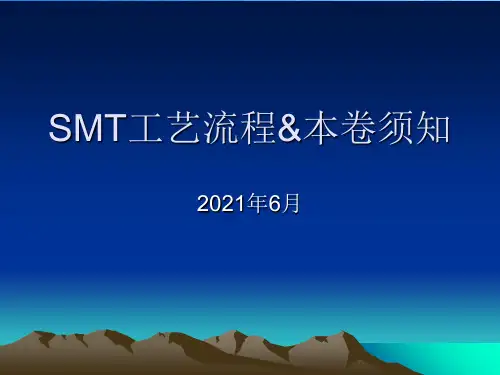 SMT工艺流程&本卷须知

2021年6月